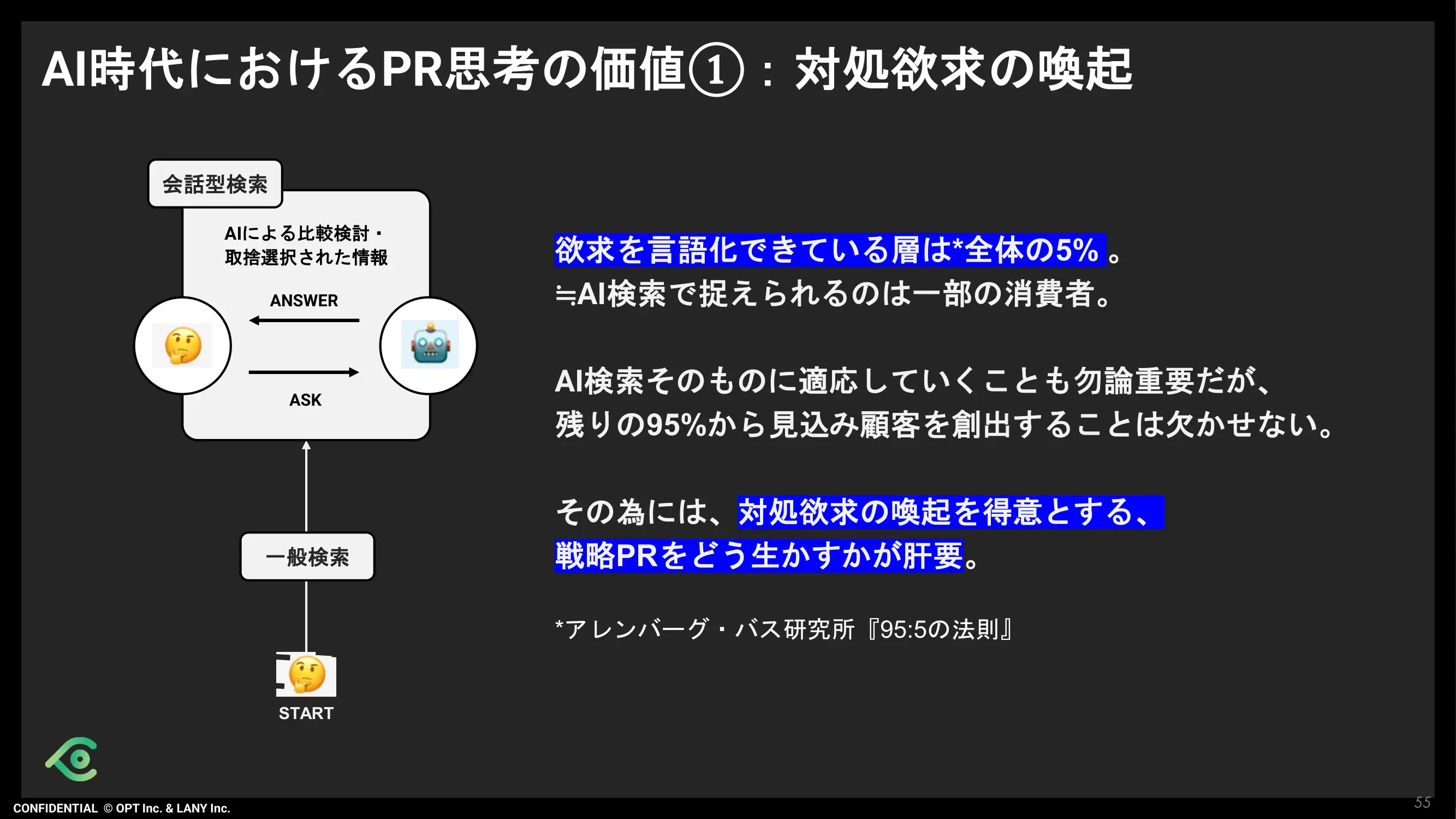 AI時代におけるPR思考の価値①：対処欲求の喚起

会話型検索

AIによる比較検討・取捨選択された情報

ANSWER

ASK

一般検索

START

欲求を言語化できている層は*全体の5%。
≒AI検索で捉えられるのは一部の消費者。

AI検索そのものに適応していくことも勿論重要だが、
残りの95%から見込み顧客を創出することは欠かせない。

その為には、対処欲求の喚起を得意とする、
戦略PRをどう生かすかが肝要。

*アレンバーグ・バス研究所『95:5の法則』

CONFIDENTIAL © OPT Inc. & LANY Inc.

55